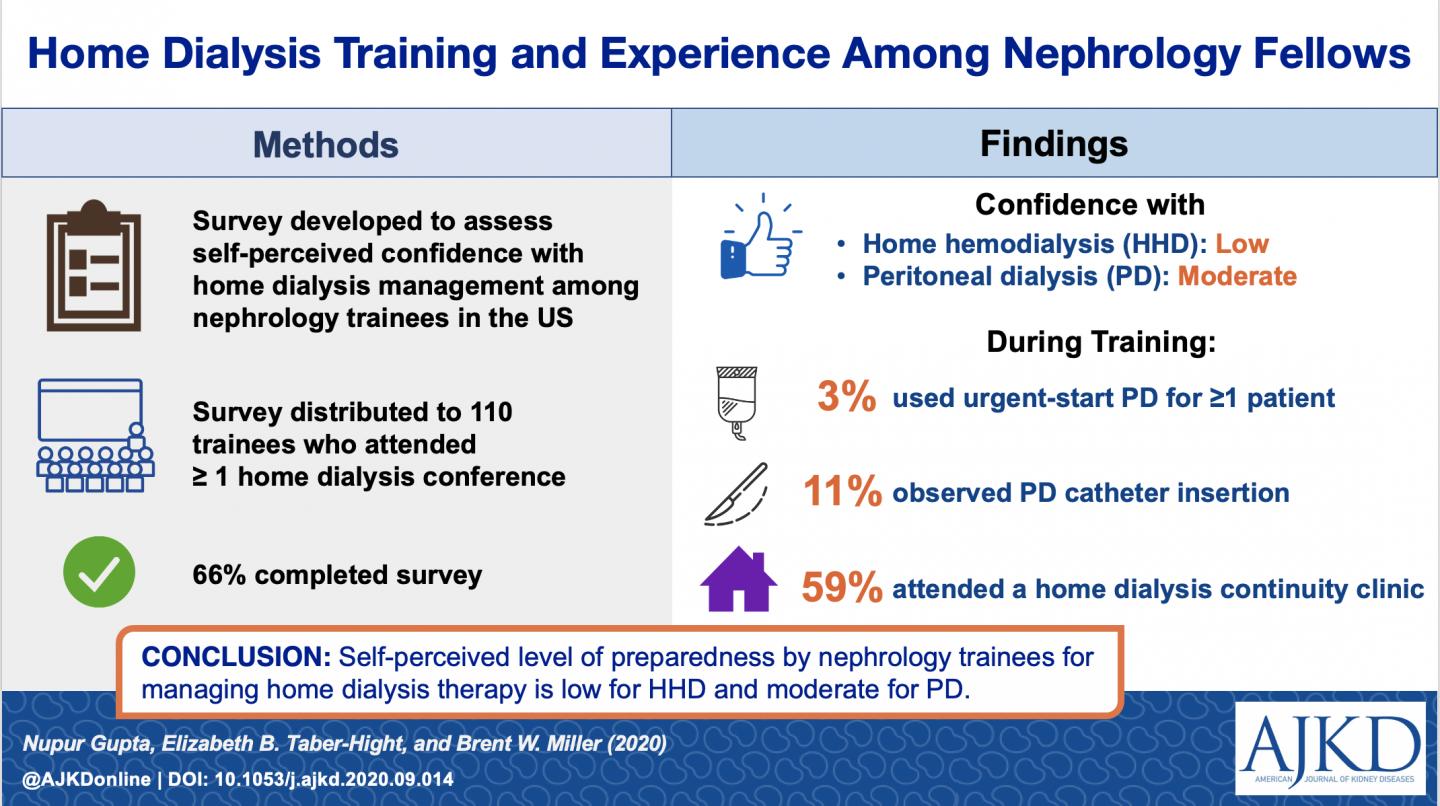 Home Dialysis Training and Experience Among Nephrology Fellows

Methods

Survey developed to assess self-perceived confidence with home dialysis management among nephrology trainees in the US

Survey distributed to 110 trainees who attended ≥ 1 home dialysis conference

66% completed survey

Findings

Confidence with

• Home hemodialysis (HHD): Low
• Peritoneal dialysis (PD): Moderate

During Training:

3% used urgent-start PD for ≥1 patient

11% observed PD catheter insertion

59% attended a home dialysis continuity clinic

CONCLUSION: Self-perceived level of preparedness by nephrology trainees for managing home dialysis therapy is low for HHD and moderate for PD.

Nupur Gupta, Elizabeth B. Taber-Hight, and Brent W. Miller (2020)

@AJKDonline | DOI: 10.1053/j.ajkd.2020.09.014

AJKD
AMERICAN JOURNAL OF KIDNEY DISEASES